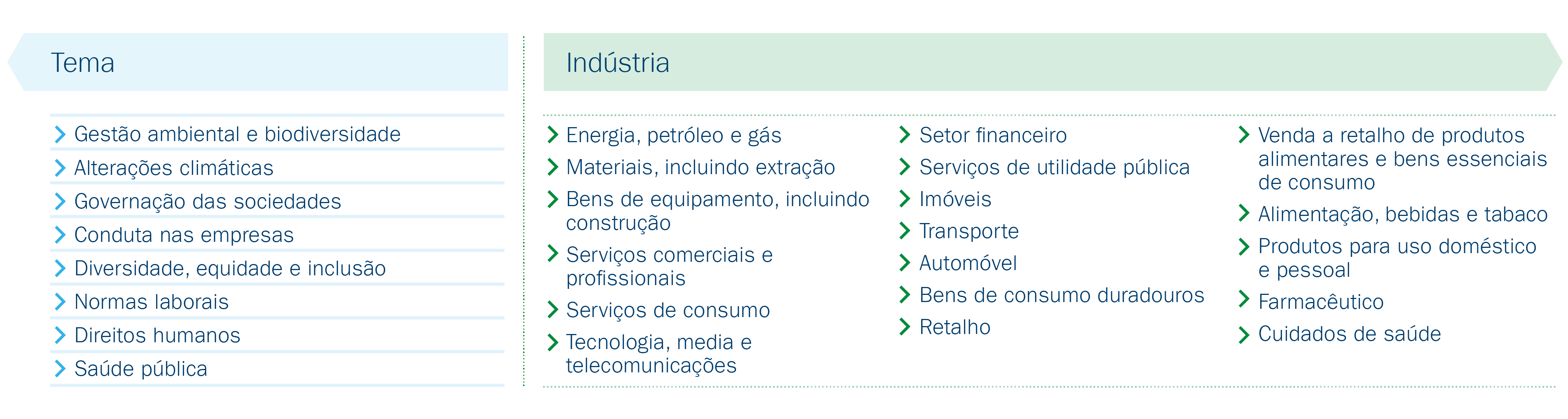 Tema

Gestão ambiental e biodiversidade
Alterações climáticas
Governação das sociedades
Conduta nas empresas
Diversidade, equidade e inclusão
Normas laborais
Direitos humanos
Saúde pública

Indústria

Energia, petróleo e gás
Materiais, incluindo extração
Bens de equipamento, incluindo construção
Serviços comerciais e profissionais
Serviços de consumo
Tecnologia, media e telecomunicações

Setor financeiro
Serviços de utilidade pública
Imóveis
Transporte
Automóvel
Bens de consumo duradouros
Retalho

Venda a retalho de produtos alimentares e bens essenciais de consumo
Alimentação, bebidas e tabaco
Produtos para uso doméstico e pessoal
Farmacêutico
Cuidados de saúde